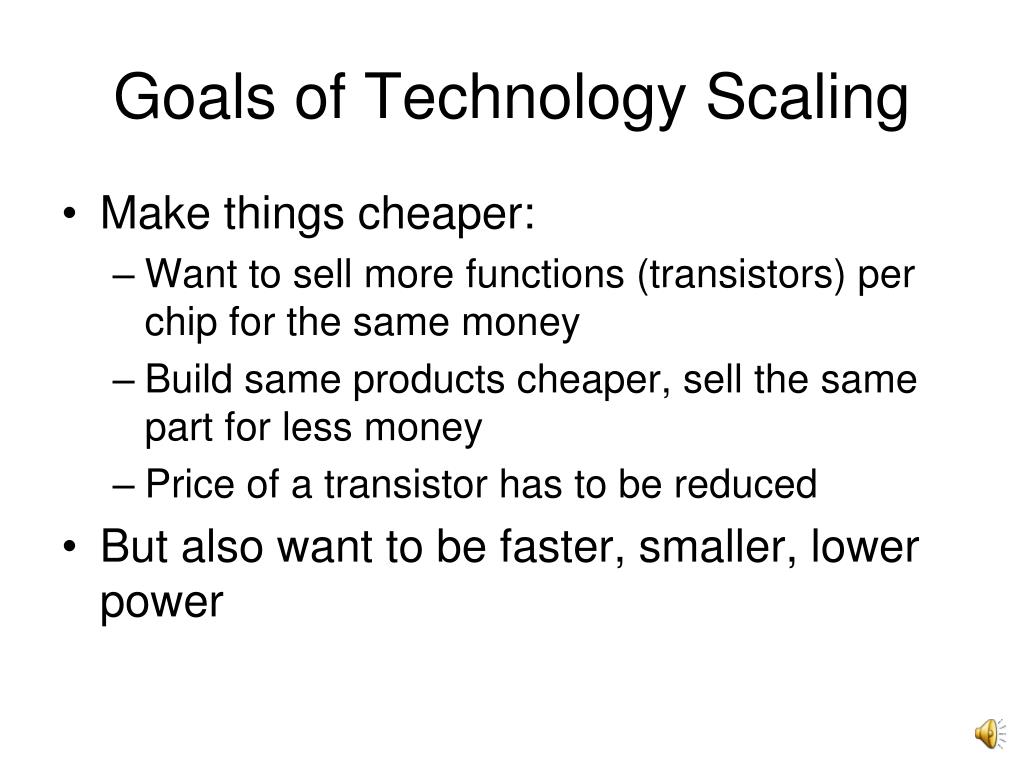 Goals of Technology Scaling

• Make things cheaper:
– Want to sell more functions (transistors) per chip for the same money
– Build same products cheaper, sell the same part for less money
– Price of a transistor has to be reduced
• But also want to be faster, smaller, lower power